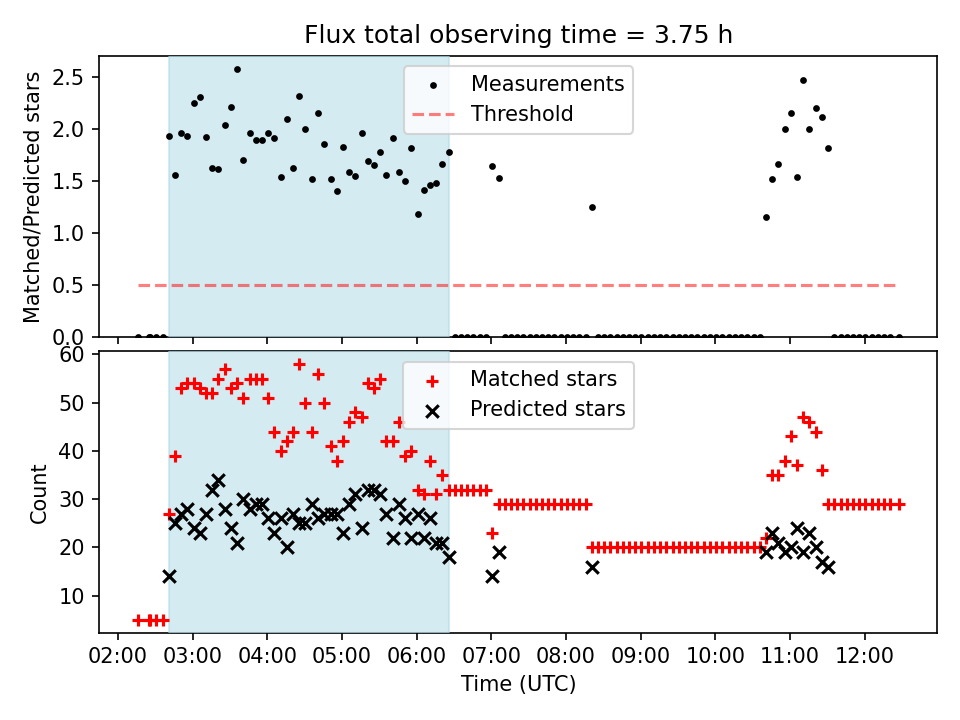 Flux total observing time = 3.75 h

Matched/Predicted stars

2.5
2.0
1.5
1.0
0.5
0.0

Measurements
Threshold

Count

60
50
40
30
20
10

Matched stars
Predicted stars

02:00 03:00 04:00 05:00 06:00 07:00 08:00 09:00 10:00 11:00 12:00

Time (UTC)